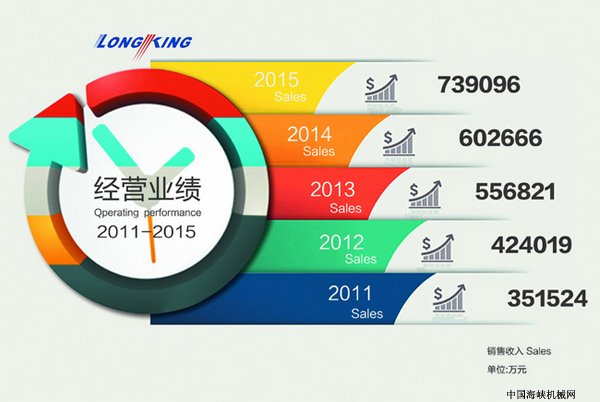 LONGKING

经营业绩
Qperating performance
2011-2015

2015
Sales
739096

2014
Sales
602666

2013
Sales
556821

2012
Sales
424019

2011
Sales
351524

销售收入 Sales
单位:万元

中国海峡机械网